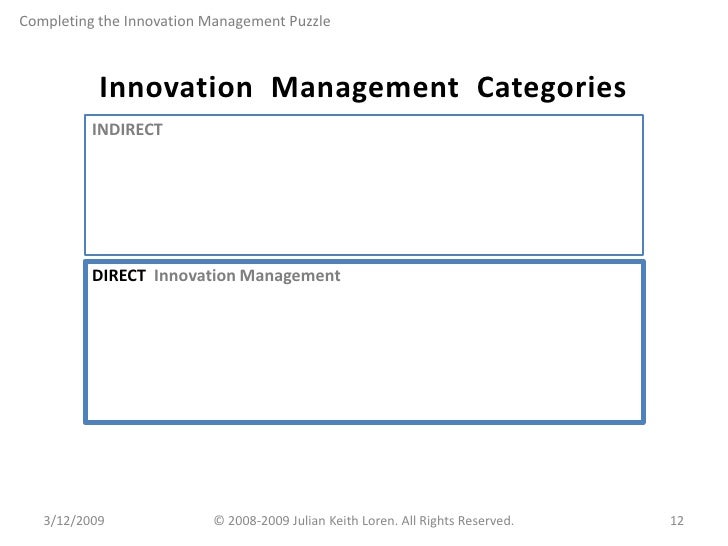 Completing the Innovation Management Puzzle

Innovation Management Categories

INDIRECT

DIRECT Innovation Management

3/12/2009

© 2008-2009 Julian Keith Loren. All Rights Reserved.

12